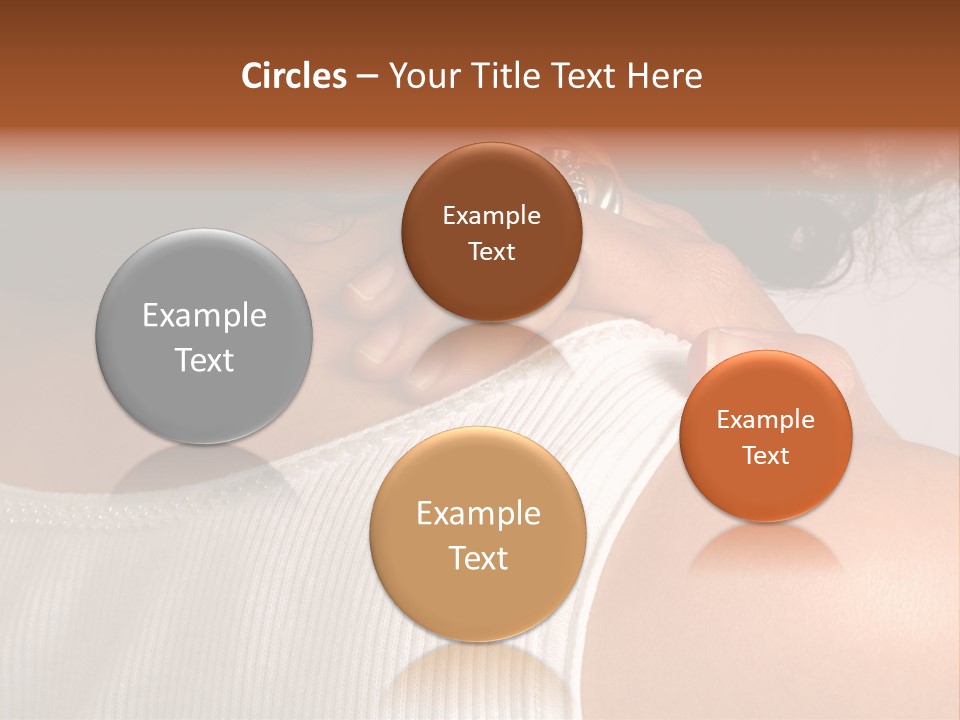 Circles – Your Title Text Here

Example Text

Example Text

Example Text

Example Text